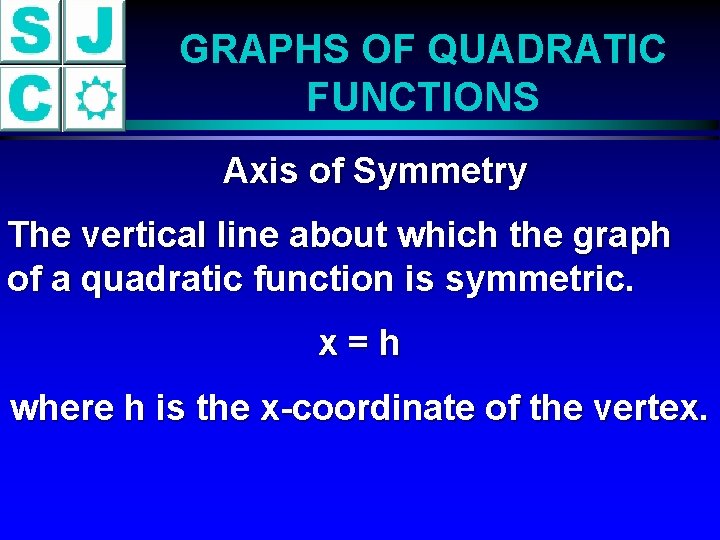 S J
C

GRAPHS OF QUADRATIC FUNCTIONS

Axis of Symmetry

The vertical line about which the graph of a quadratic function is symmetric.

$x = h$

where h is the x-coordinate of the vertex.